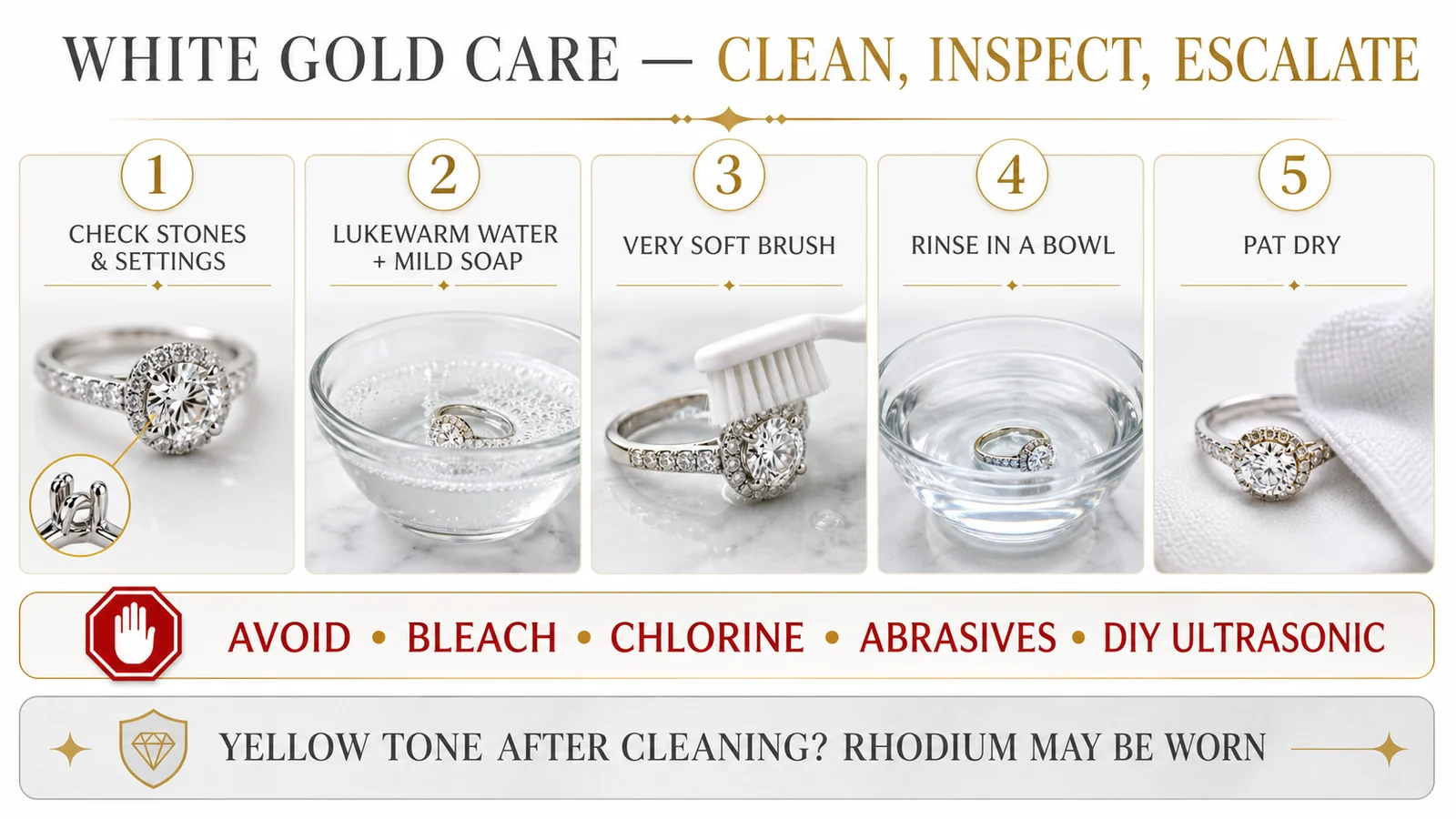 WHITE GOLD CARE — CLEAN, INSPECT, ESCALATE

1
CHECK STONES & SETTINGS

2
LUKEWARM WATER + MILD SOAP

3
VERY SOFT BRUSH

4
RINSE IN A BOWL

5
PAT DRY

AVOID • BLEACH • CHLORINE • ABRASIVES • DIY ULTRASONIC

YELLOW TONE AFTER CLEANING? RHODIUM MAY BE WORN